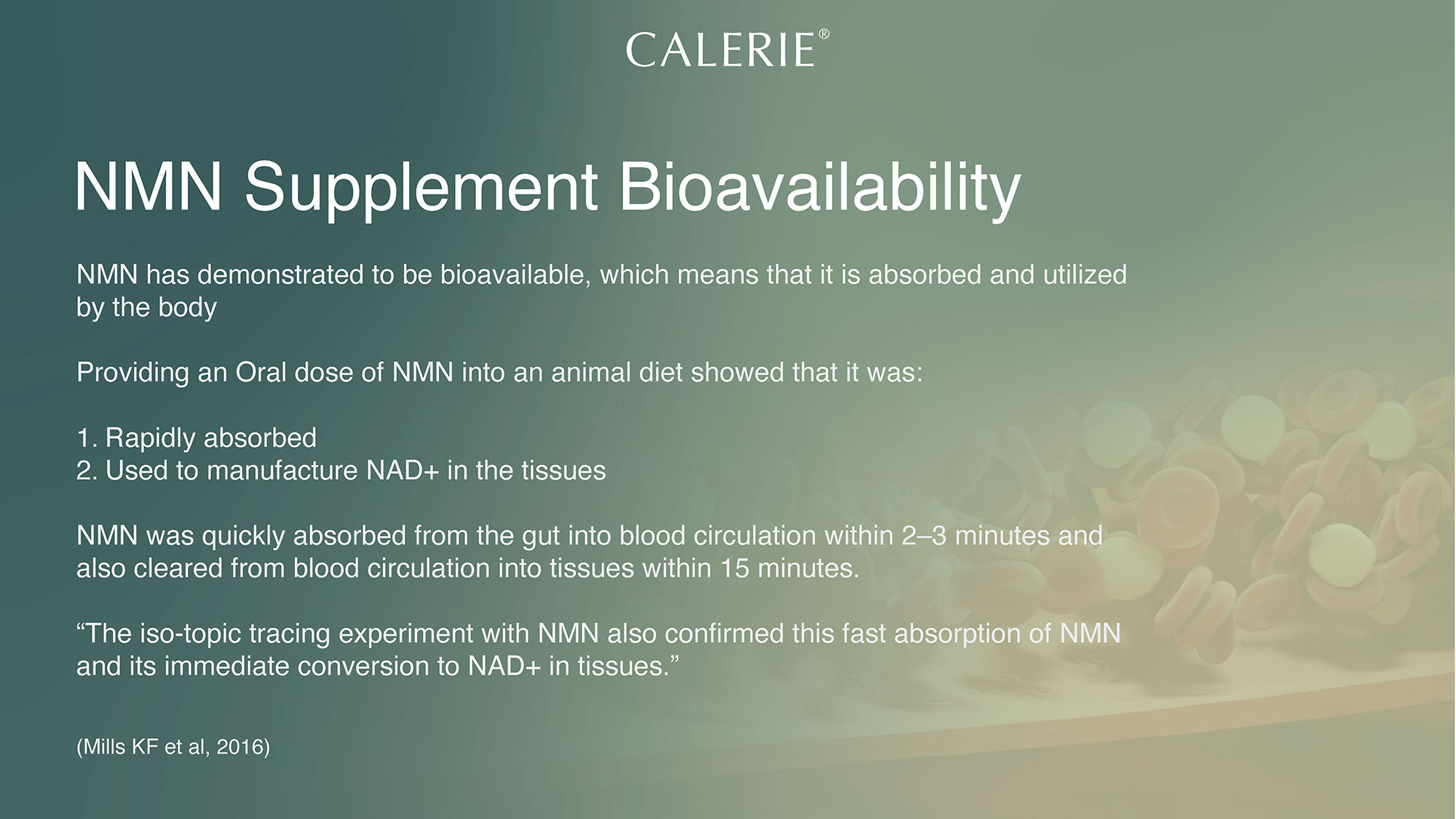 CALERIE®

NMN Supplement Bioavailability

NMN has demonstrated to be bioavailable, which means that it is absorbed and utilized by the body

Providing an Oral dose of NMN into an animal diet showed that it was:

1. Rapidly absorbed
2. Used to manufacture NAD+ in the tissues

NMN was quickly absorbed from the gut into blood circulation within 2–3 minutes and also cleared from blood circulation into tissues within 15 minutes.

“The iso-topic tracing experiment with NMN also confirmed this fast absorption of NMN and its immediate conversion to NAD+ in tissues.”

(Mills KF et al, 2016)